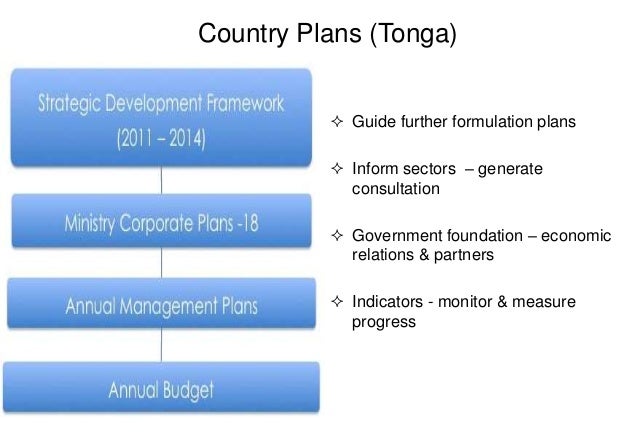 Country Plans (Tonga)

Strategic Development Framework (2011 – 2014)

Ministry Corporate Plans -18

Annual Management Plans

Annual Budget

✧ Guide further formulation plans

✧ Inform sectors – generate consultation

✧ Government foundation – economic relations & partners

✧ Indicators - monitor & measure progress